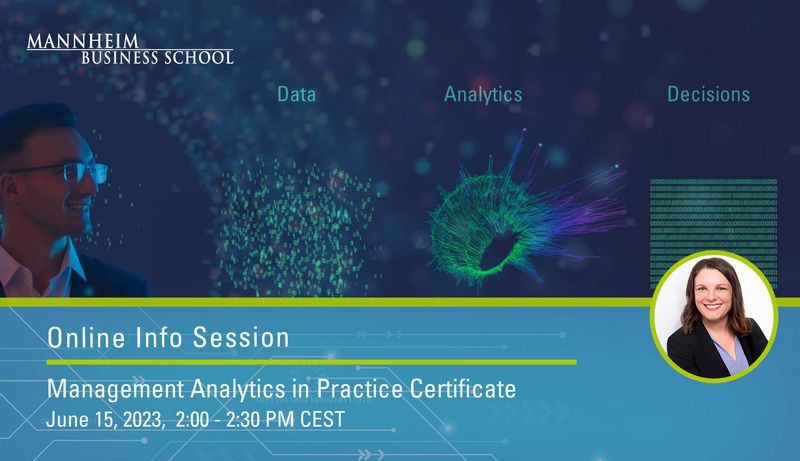 MANNHEIM
BUSINESS SCHOOL

Data

Analytics

Decisions

Online Info Session

Management Analytics in Practice Certificate
June 15, 2023, 2:00 - 2:30 PM CEST